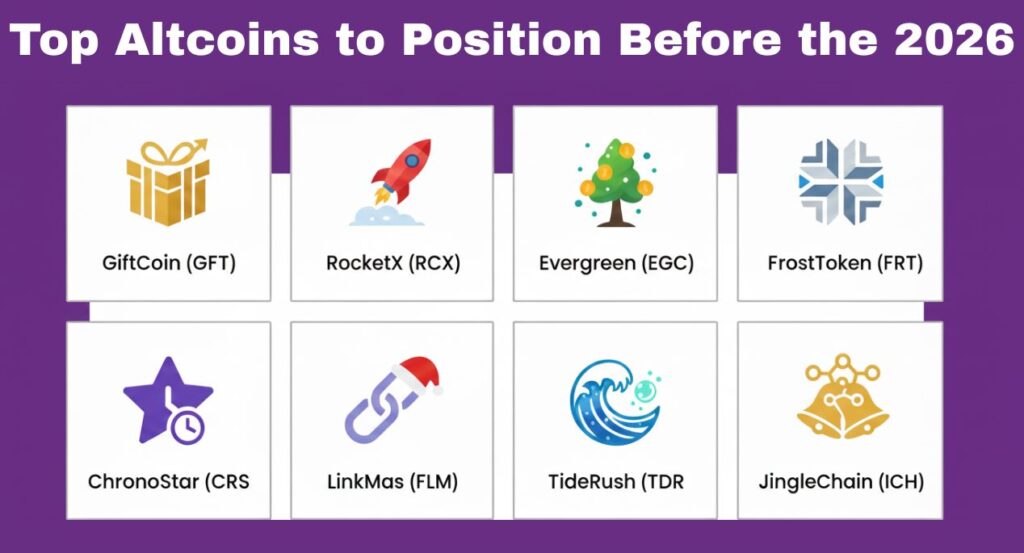 Top Altcoins to Position Before the 2026

GiftCoin (GFT)

RocketX (RCX)

Evergreen (EGC)

FrostToken (FRT)

ChronoStar (CRS

LinkMas (FLM)

TideRush (TDR

JingleChain (ICH)